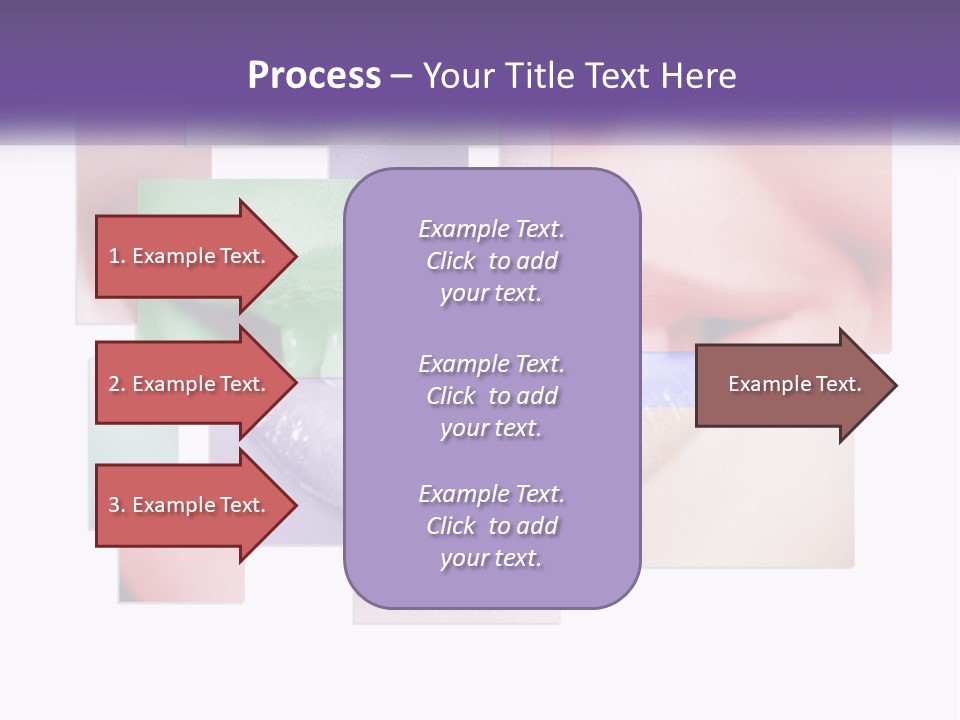 Process – Your Title Text Here

1. Example Text.

2. Example Text.

3. Example Text.

Example Text. Click to add your text.

Example Text. Click to add your text.

Example Text. Click to add your text.

Example Text.